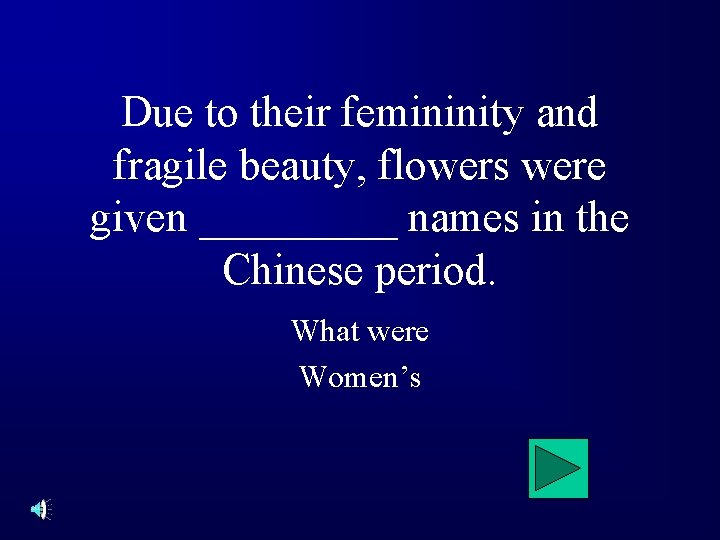 Due to their femininity and fragile beauty, flowers were given _________ names in the Chinese period.

What were

Women’s